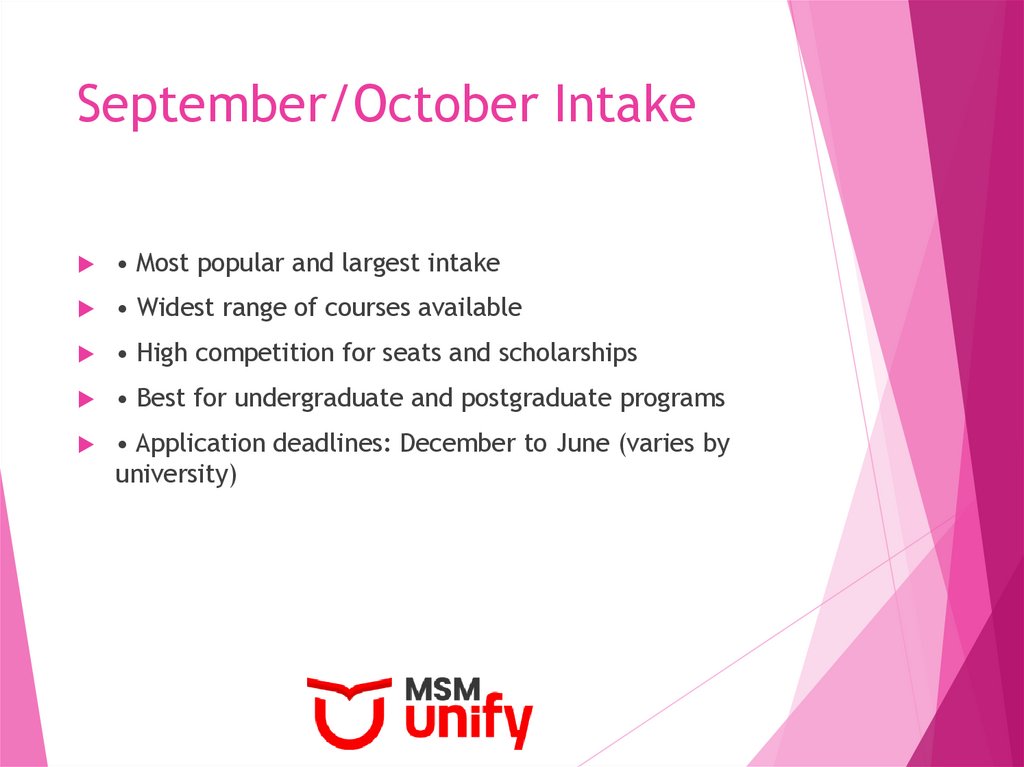 September/October Intake

• Most popular and largest intake

• Widest range of courses available

• High competition for seats and scholarships

• Best for undergraduate and postgraduate programs

• Application deadlines: December to June (varies by university)

MSM unify